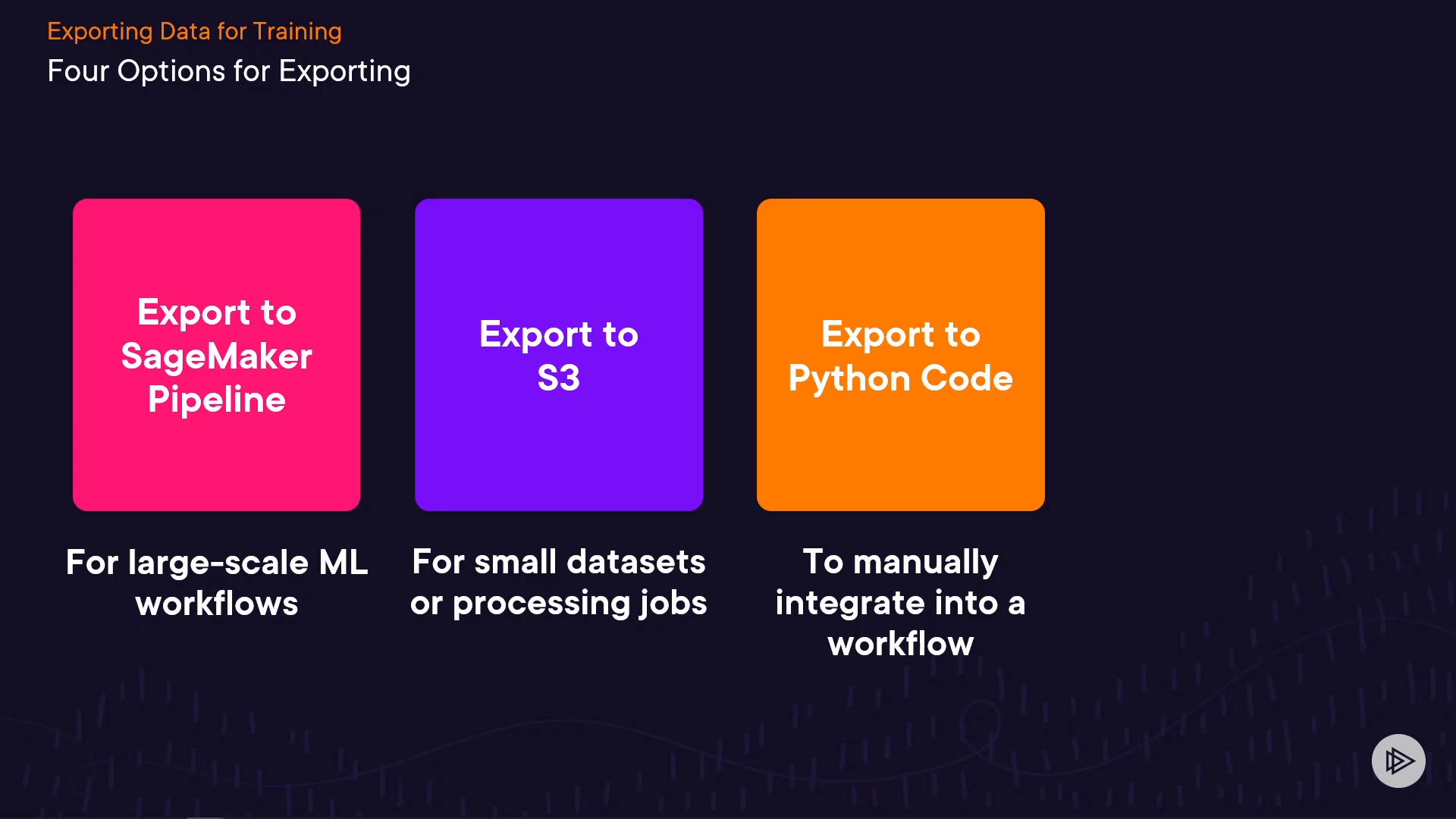 Exporting Data for Training

Four Options for Exporting

Export to SageMaker Pipeline

For large-scale ML workflows

Export to S3

For small datasets or processing jobs

Export to Python Code

To manually integrate into a workflow